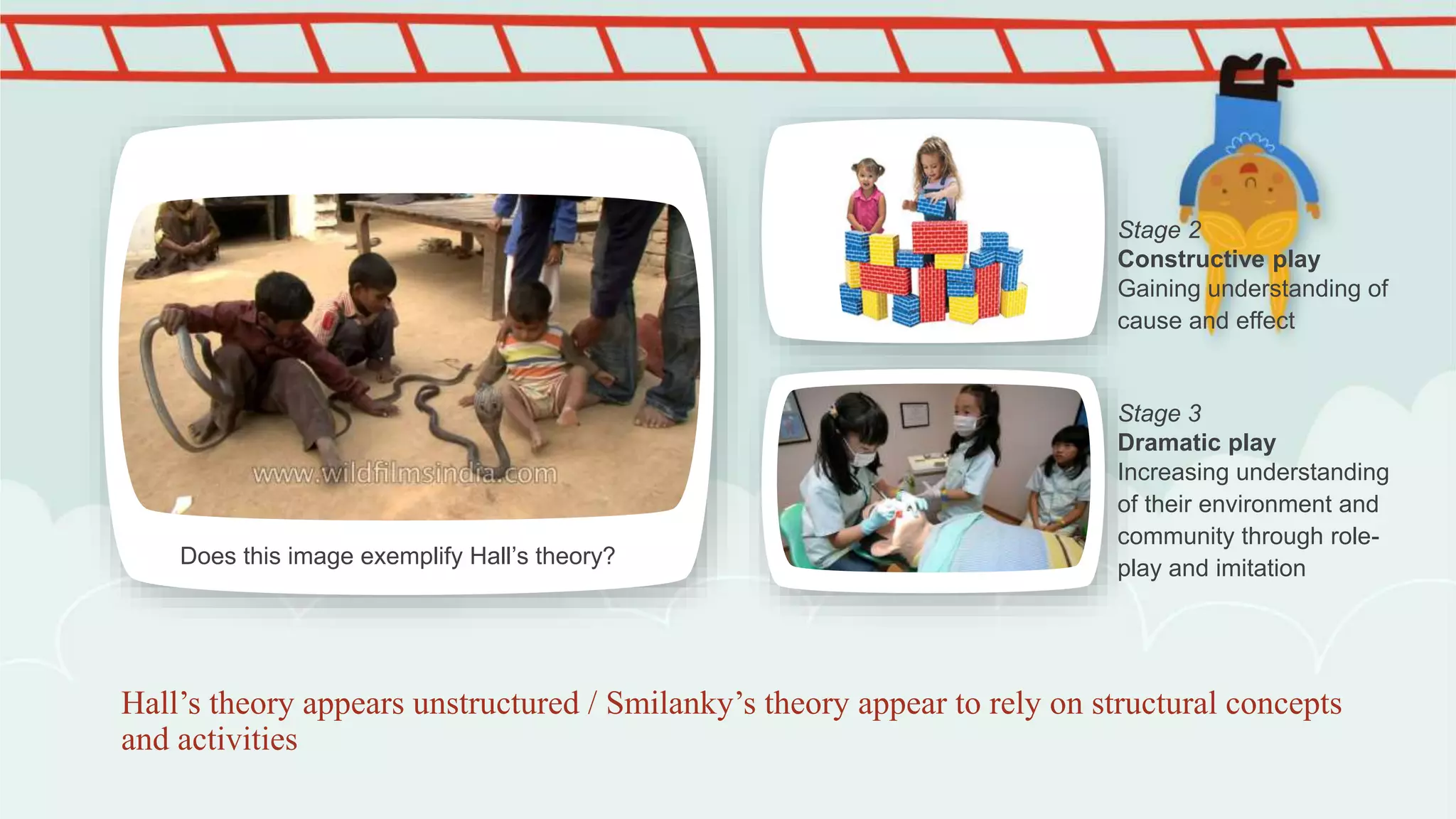 www.wildfilmsindia.com

Does this image exemplify Hall's theory?

Stage 2
Constructive play
Gaining understanding of cause and effect

Stage 3
Dramatic play
Increasing understanding of their environment and community through role-play and imitation

Hall's theory appears unstructured / Smilanky's theory appear to rely on structural concepts and activities